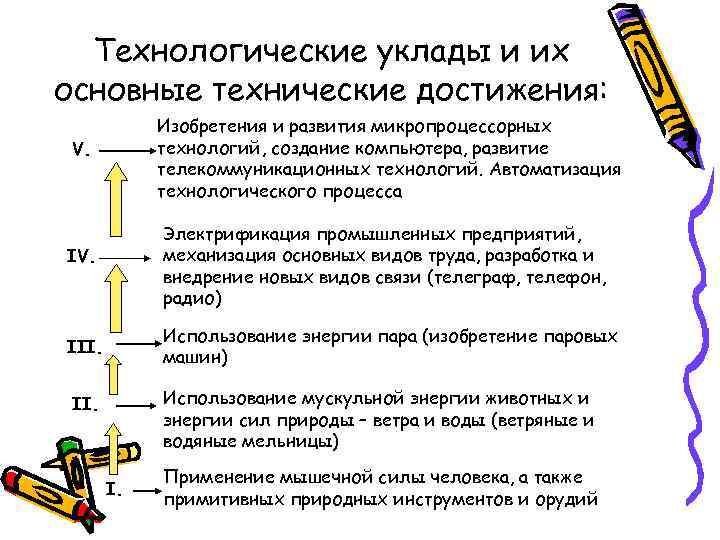 Технологические уклады и их основные технические достижения:

V.

Изобретения и развития микропроцессорных технологий, создание компьютера, развитие телекоммуникационных технологий. Автоматизация технологического процесса

IV.

Электрификация промышленных предприятий, механизация основных видов труда, разработка и внедрение новых видов связи (телеграф, телефон, радио)

III.

Использование энергии пара (изобретение паровых машин)

II.

Использование мускульной энергии животных и энергии сил природы – ветра и воды (ветряные и водяные мельницы)

I.

Применение мышечной силы человека, а также примитивных природных инструментов и орудий